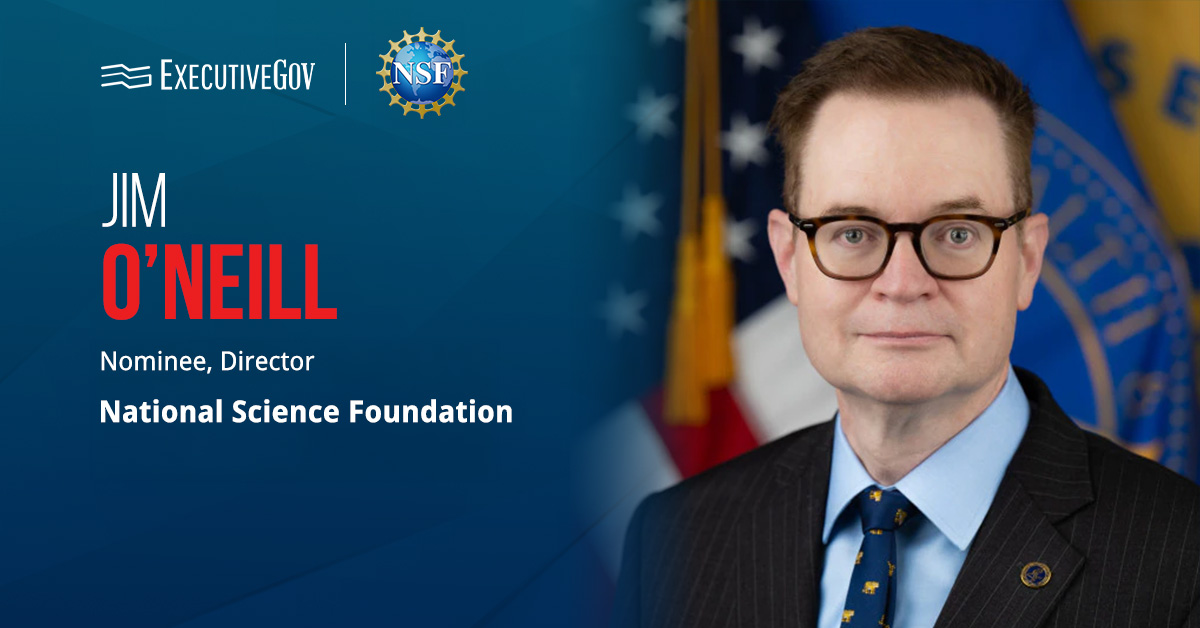 ExecutiveGov

NSF

JIM
O'NEILL

Nominee, Director

National Science Foundation